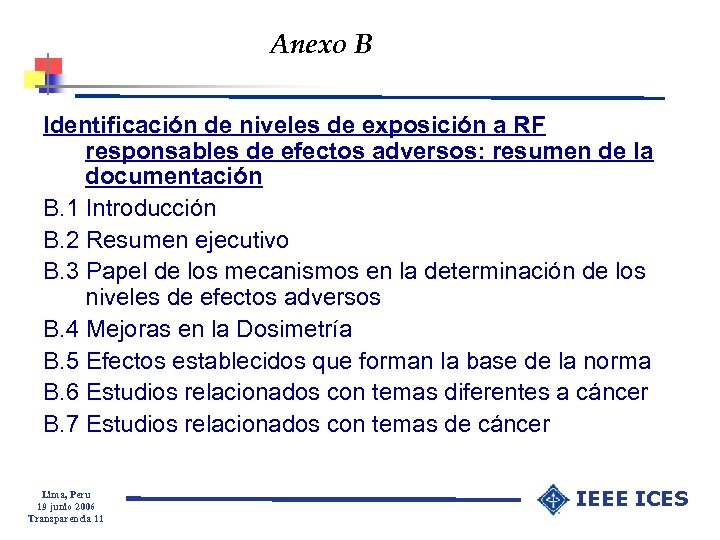 Anexo B

Identificación de niveles de exposición a RF responsables de efectos adversos: resumen de la documentación

B.1 Introducción

B.2 Resumen ejecutivo

B.3 Papel de los mecanismos en la determinación de los niveles de efectos adversos

B.4 Mejoras en la Dosimetría

B.5 Efectos establecidos que forman la base de la norma

B.6 Estudios relacionados con temas diferentes a cáncer

B.7 Estudios relacionados con temas de cáncer

Lima, Peru
19 junio 2006
Transparencia 11

IEEE ICES